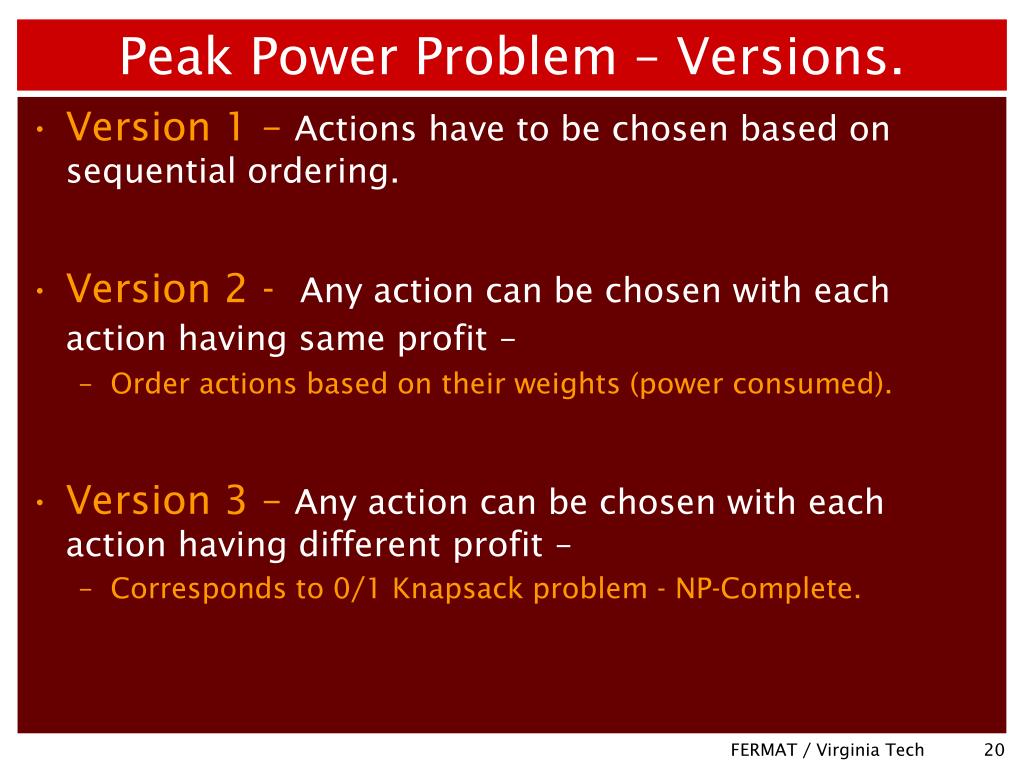 Peak Power Problem – Versions.

• Version 1 – Actions have to be chosen based on sequential ordering.

• Version 2 - Any action can be chosen with each action having same profit –
– Order actions based on their weights (power consumed).

• Version 3 – Any action can be chosen with each action having different profit –
– Corresponds to 0/1 Knapsack problem - NP-Complete.

FERMAT / Virginia Tech 20